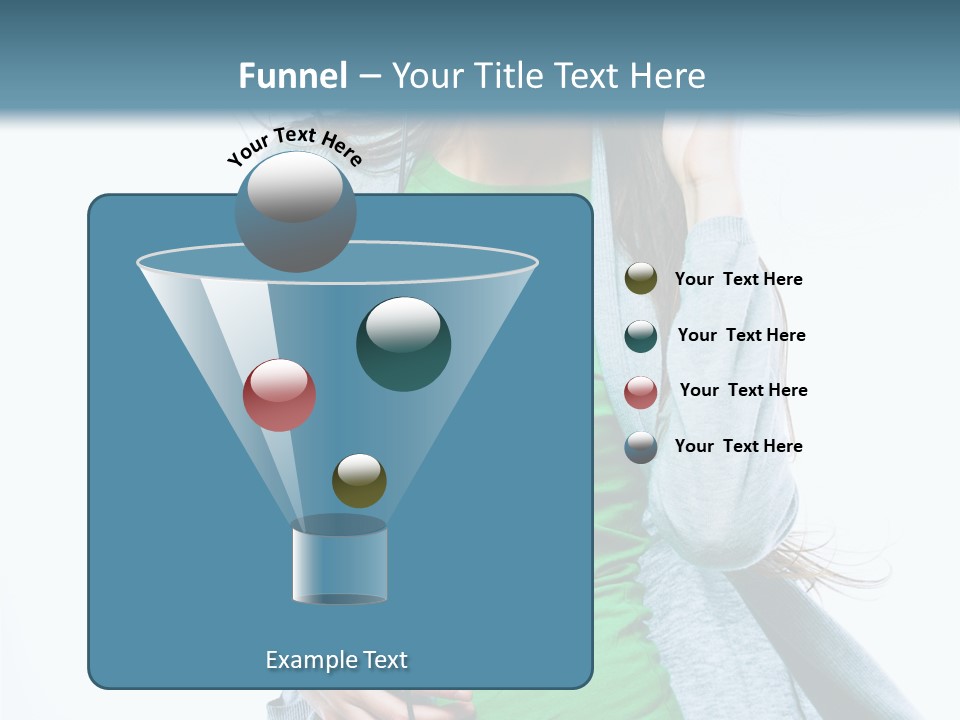 Funnel – Your Title Text Here

Your Text Here

Your Text Here

Your Text Here

Your Text Here

Your Text Here

Example Text